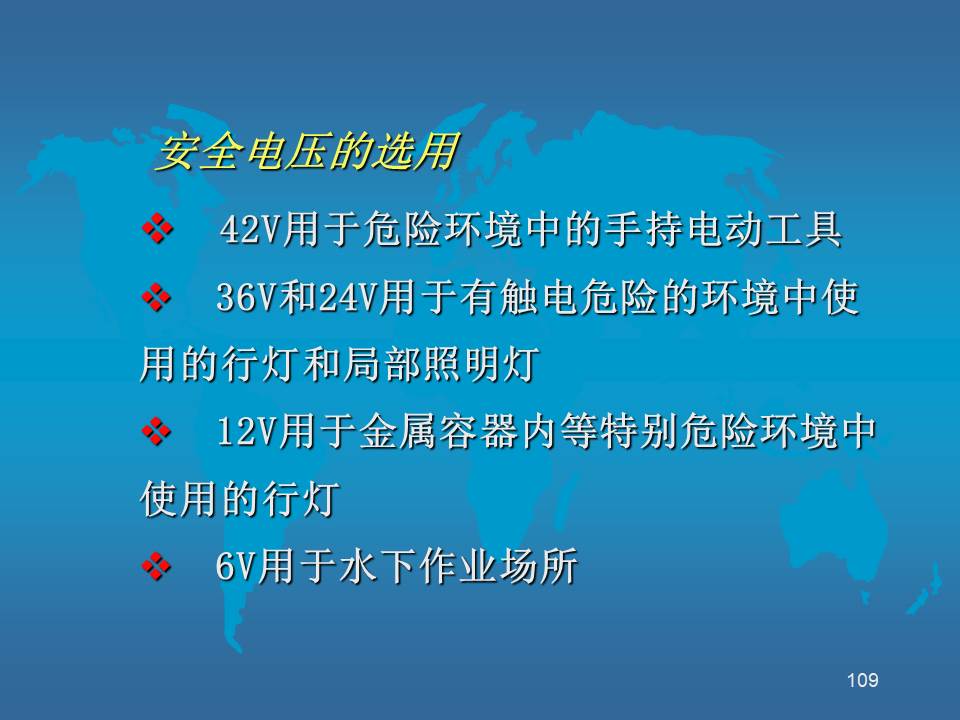 安全电压的选用

❖ 42V用于危险环境中的手持电动工具

❖ 36V和24V用于有触电危险的环境中使用的行灯和局部照明灯

❖ 12V用于金属容器内等特别危险环境中使用的行灯

❖ 6V用于水下作业场所

109